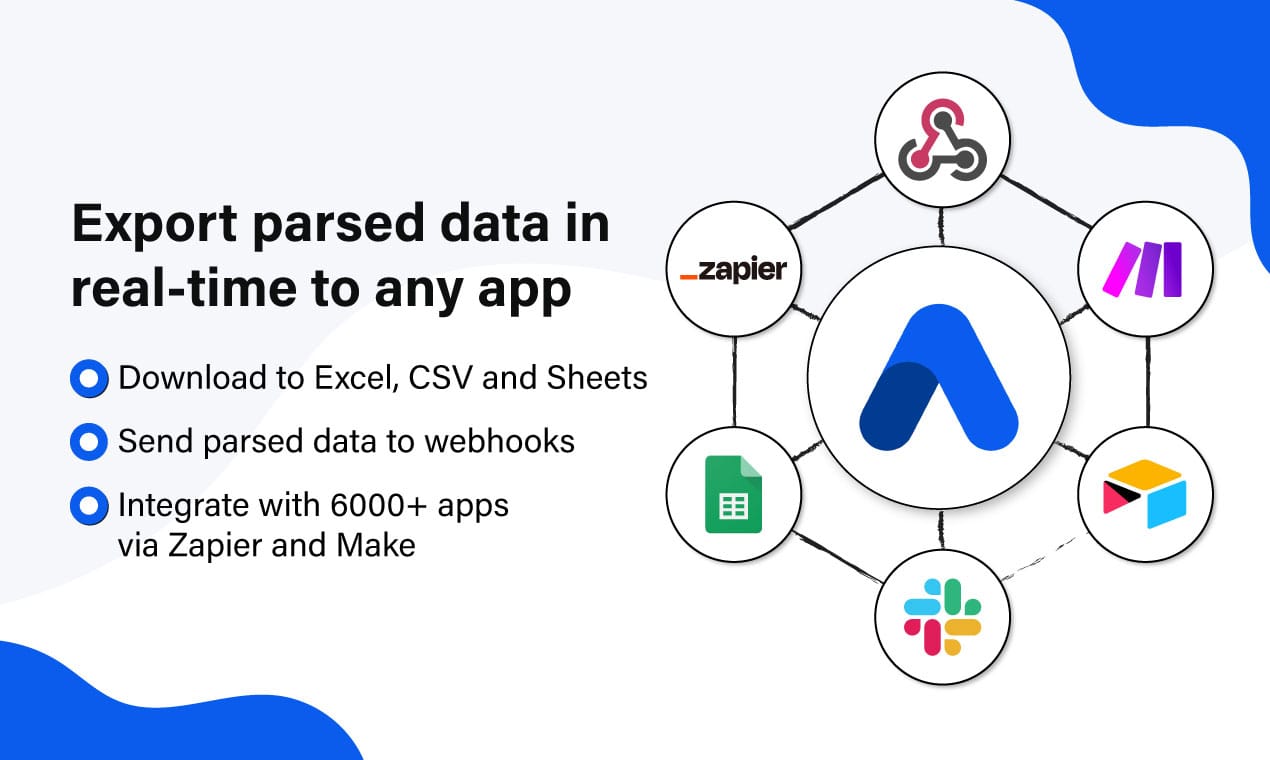 Export parsed data in real-time to any app

Download to Excel, CSV and Sheets

Send parsed data to webhooks

Integrate with 6000+ apps via Zapier and Make

_zapier